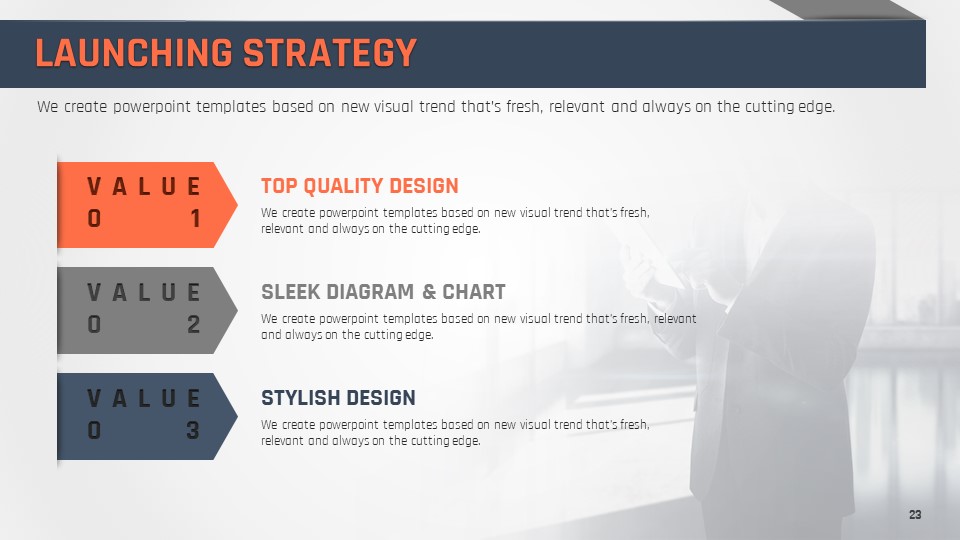 LAUNCHING STRATEGY

We create powerpoint templates based on new visual trend that's fresh, relevant and always on the cutting edge.

VALUE 01

TOP QUALITY DESIGN

We create powerpoint templates based on new visual trend that's fresh, relevant and always on the cutting edge.

VALUE 02

SLEEK DIAGRAM & CHART

We create powerpoint templates based on new visual trend that's fresh, relevant and always on the cutting edge.

VALUE 03

STYLISH DESIGN

We create powerpoint templates based on new visual trend that's fresh, relevant and always on the cutting edge.

23